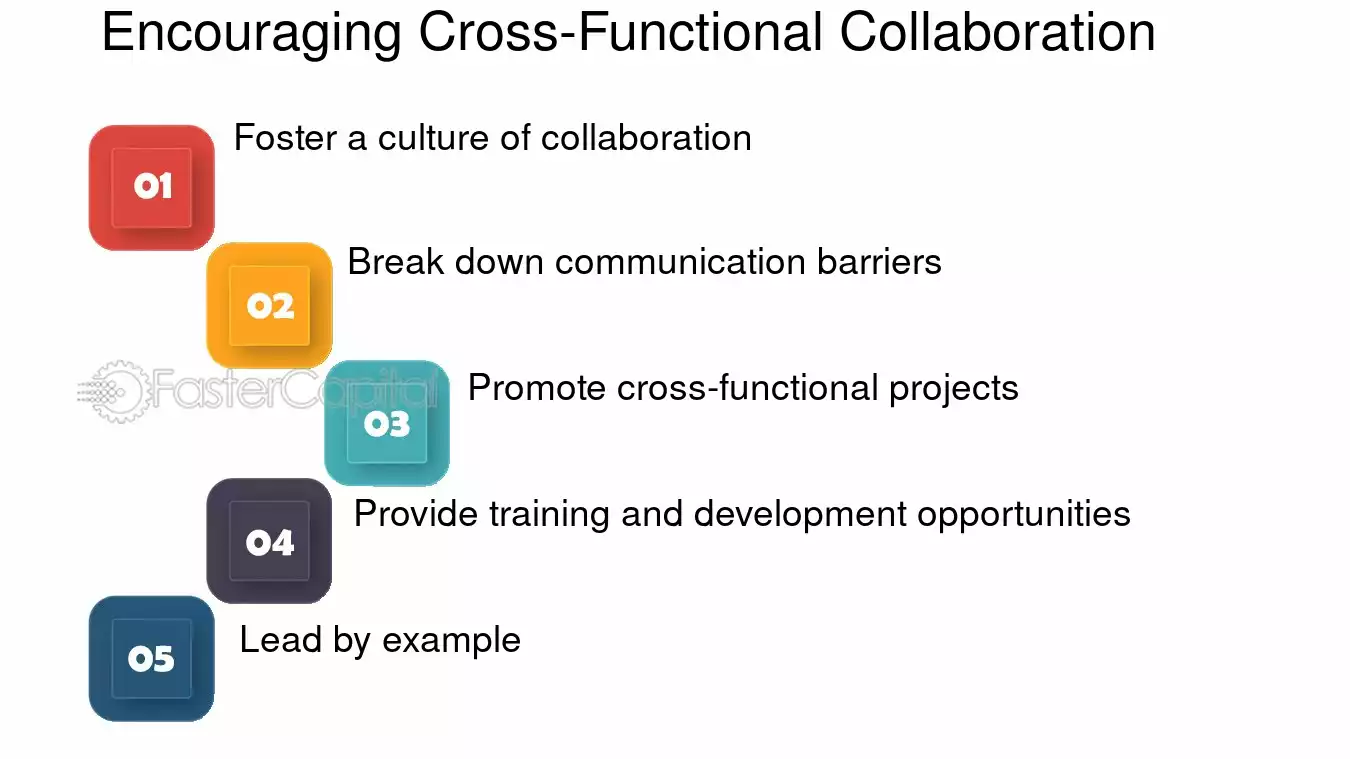 Encouraging Cross-Functional Collaboration

01
Foster a culture of collaboration

02
Break down communication barriers

03
Promote cross-functional projects

04
Provide training and development opportunities

05
Lead by example

FasterCapital